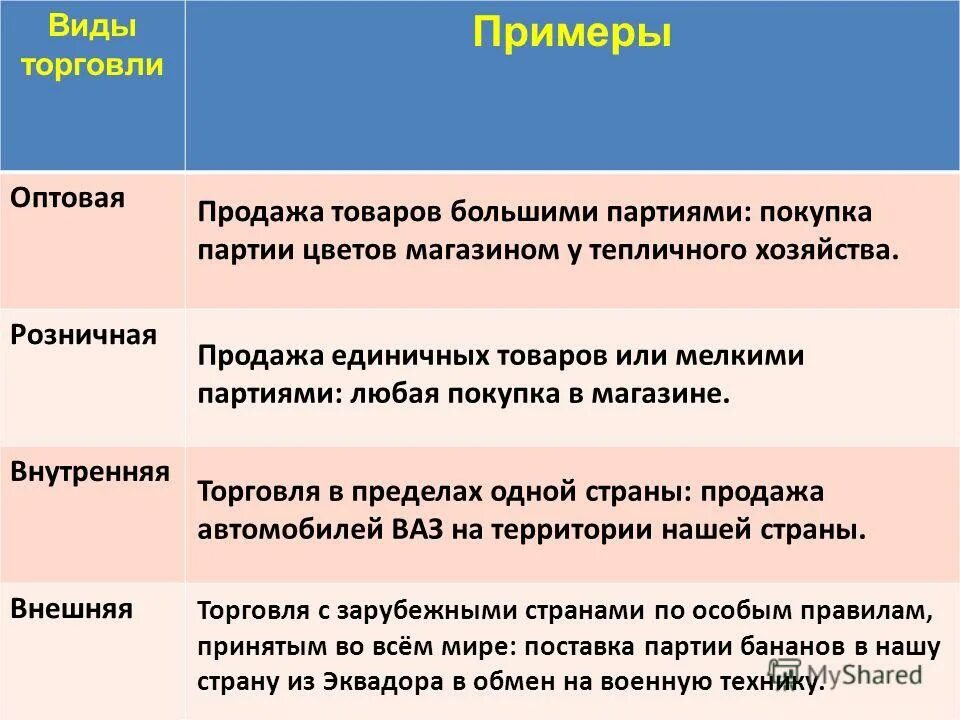 | Виды торговли | Примеры |
|---|---|
| Оптовая | Продажа товаров большими партиями: покупка партии цветов магазином у тепличного хозяйства. |
| Розничная | Продажа единичных товаров или мелкими партиями: любая покупка в магазине. |
| Внутренняя | Торговля в пределах одной страны: продажа автомобилей ВАЗ на территории нашей страны. |
| Внешняя | Торговля с зарубежными странами по особым правилам, принятым во всём мире: поставка партии бананов в нашу страну из Эквадора в обмен на военную технику. |

MyShared